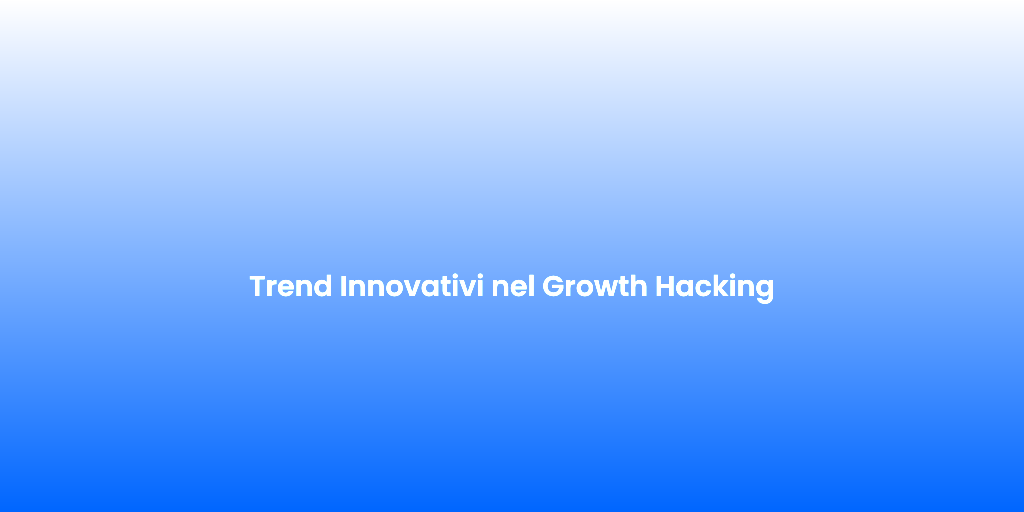 Trend Innovativi nel Growth Hacking